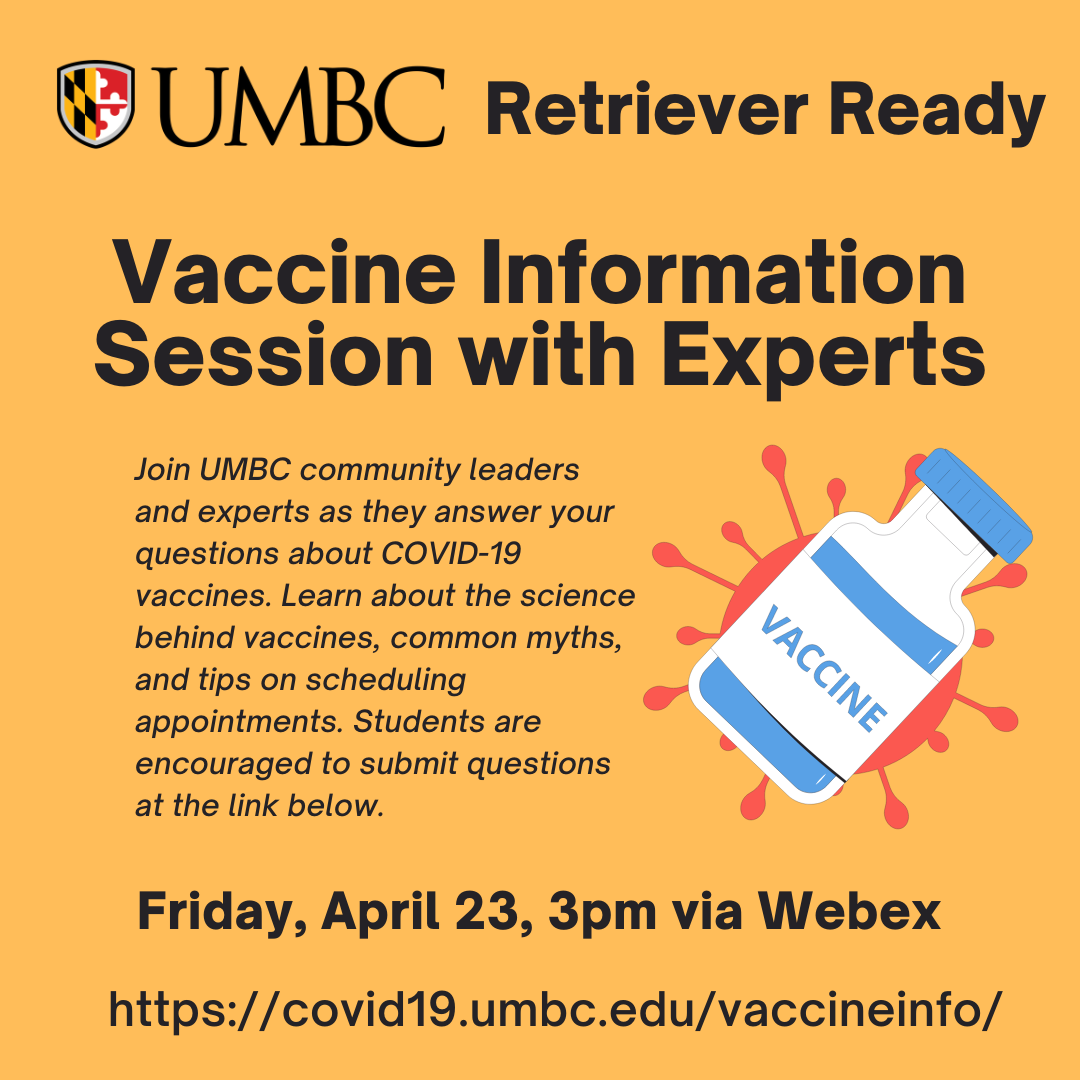 UMBC Retriever Ready

Vaccine Information Session with Experts

Join UMBC community leaders and experts as they answer your questions about COVID-19 vaccines. Learn about the science behind vaccines, common myths, and tips on scheduling appointments. Students are encouraged to submit questions at the link below.

VACCINE

Friday, April 23, 3pm via Webex

https://covid19.umbc.edu/vaccineinfo/